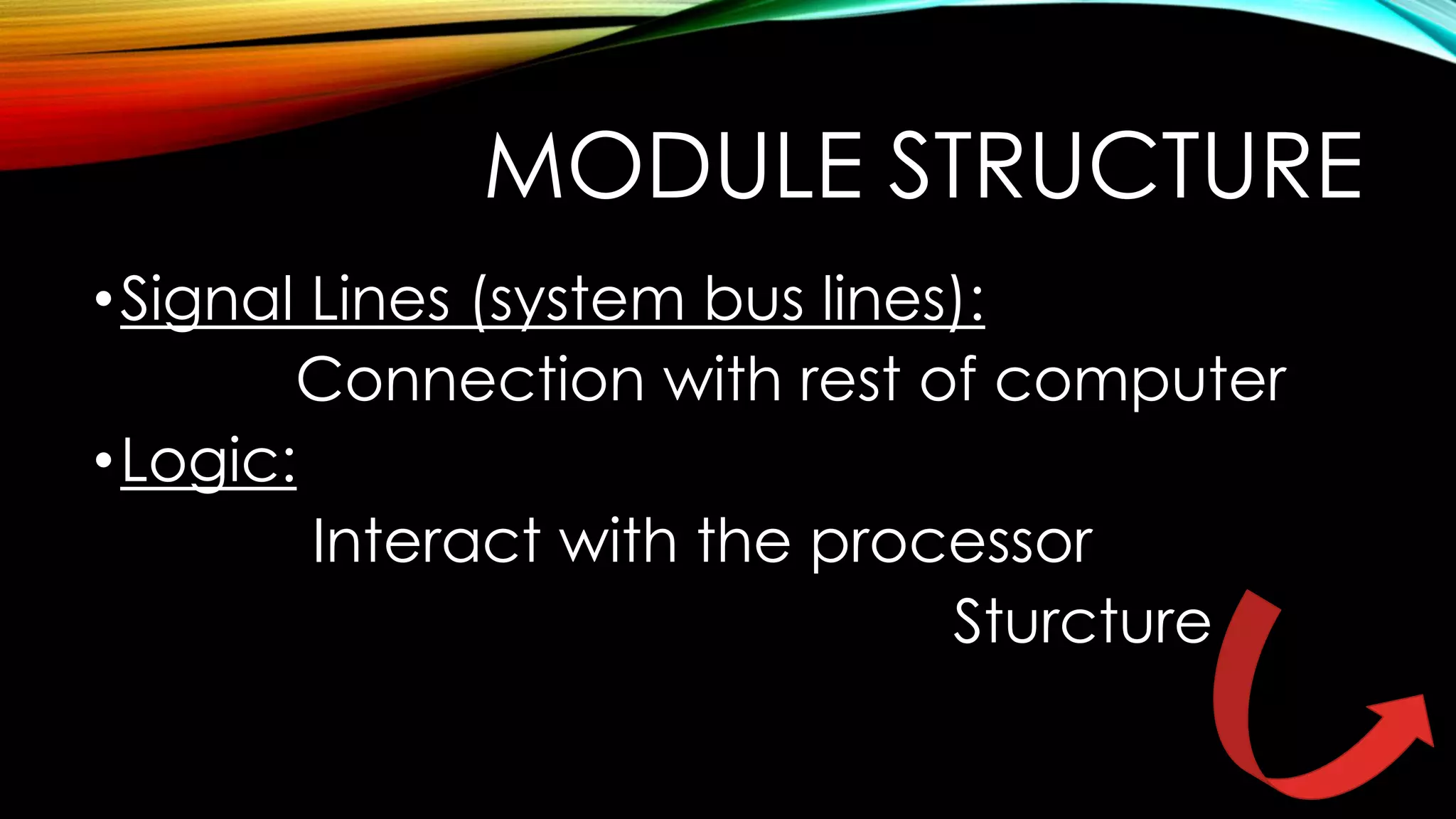 MODULE STRUCTURE

• Signal Lines (system bus lines):

Connection with rest of computer

• Logic:

Interact with the processor

Sturcture